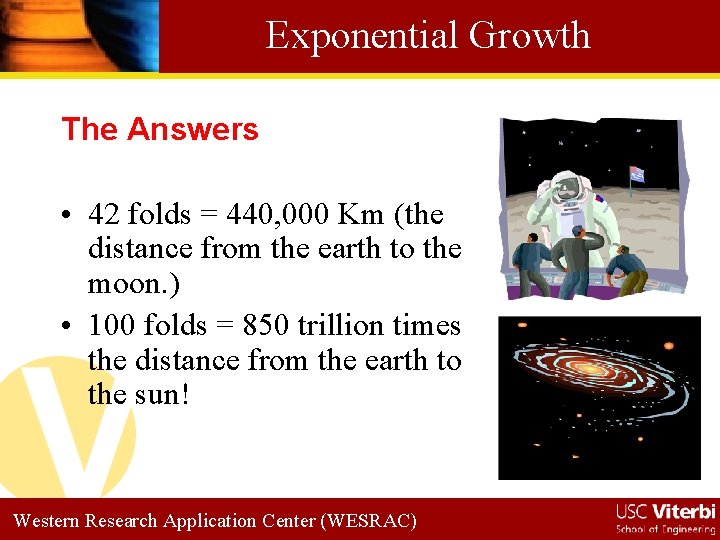 Exponential Growth

The Answers

• 42 folds = 440,000 Km (the distance from the earth to the moon.)
• 100 folds = 850 trillion times the distance from the earth to the sun!

Western Research Application Center (WESRAC)

USC Viterbi
School of Engineering